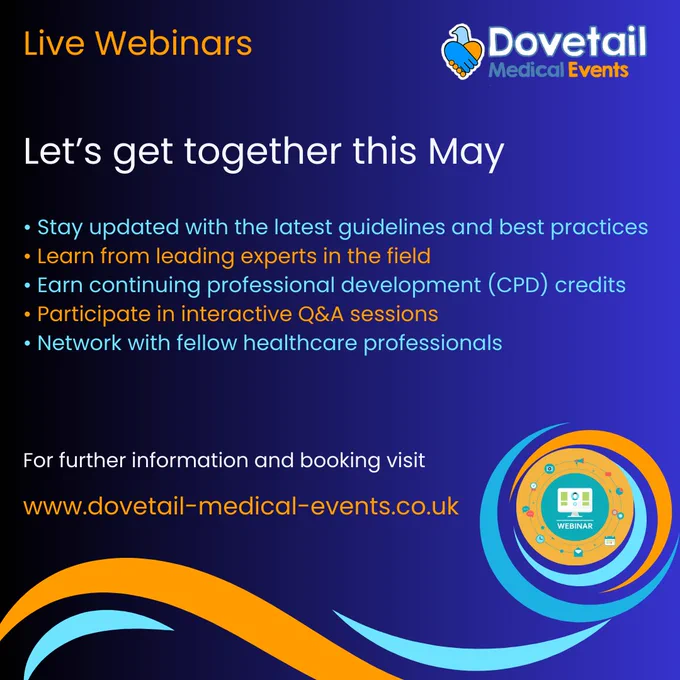 Live Webinars

Dovetail Medical Events

Let's get together this May

• Stay updated with the latest guidelines and best practices
• Learn from leading experts in the field
• Earn continuing professional development (CPD) credits
• Participate in interactive Q&A sessions
• Network with fellow healthcare professionals

For further information and booking visit

www.dovetail-medical-events.co.uk

WEBINAR